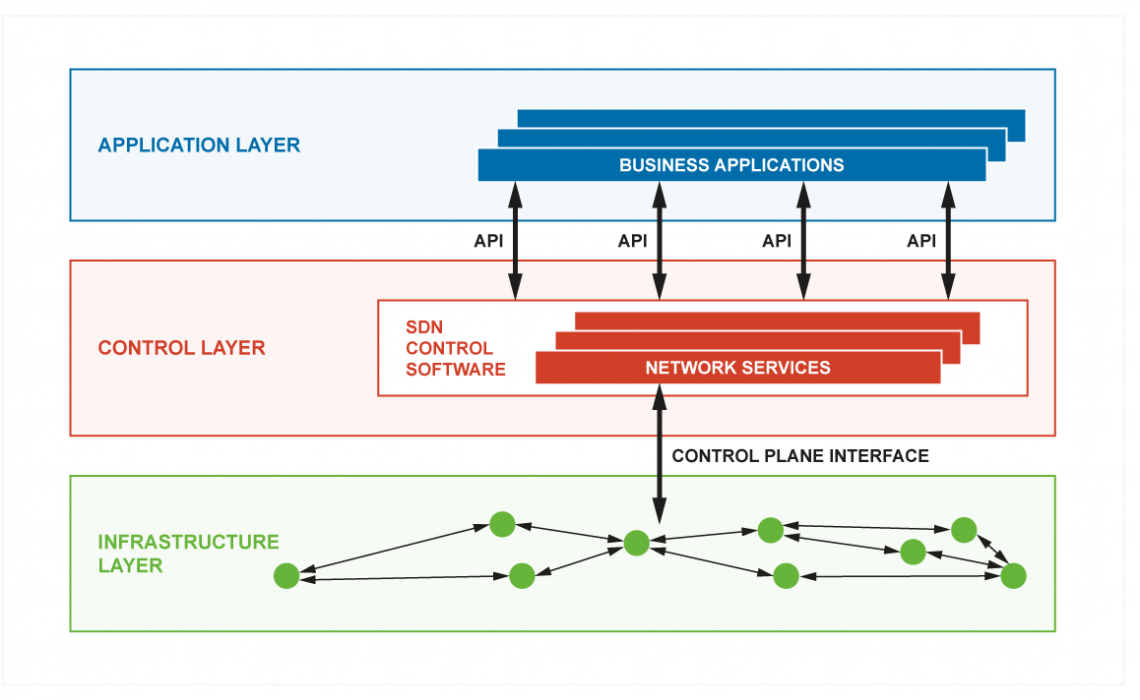 APPLICATION LAYER

BUSINESS APPLICATIONS

API
API
API
API

CONTROL LAYER

SDN CONTROL SOFTWARE

NETWORK SERVICES

CONTROL PLANE INTERFACE

INFRASTRUCTURE LAYER